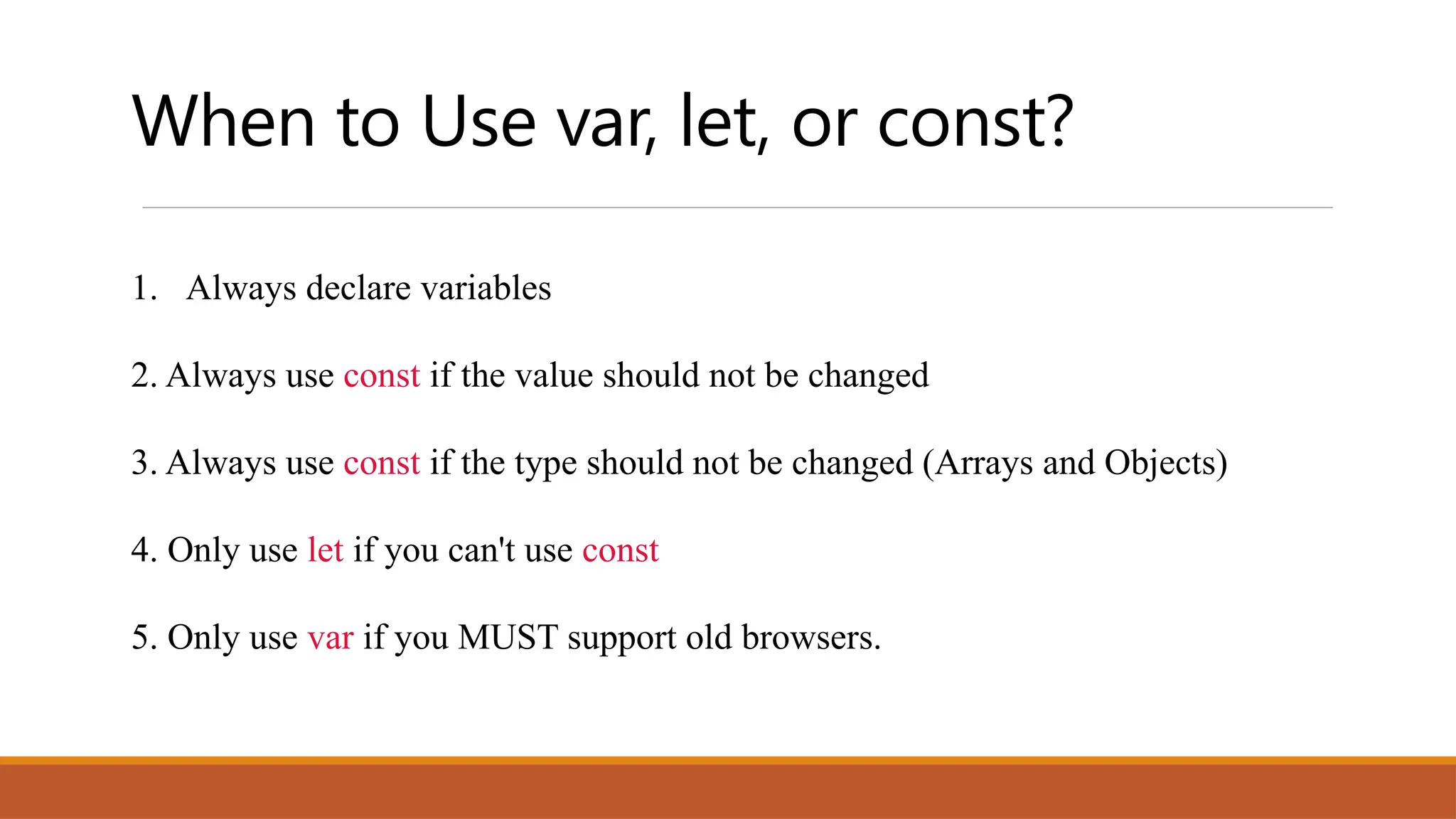 When to Use var, let, or const?

1. Always declare variables

2. Always use const if the value should not be changed

3. Always use const if the type should not be changed (Arrays and Objects)

4. Only use let if you can't use const

5. Only use var if you MUST support old browsers.